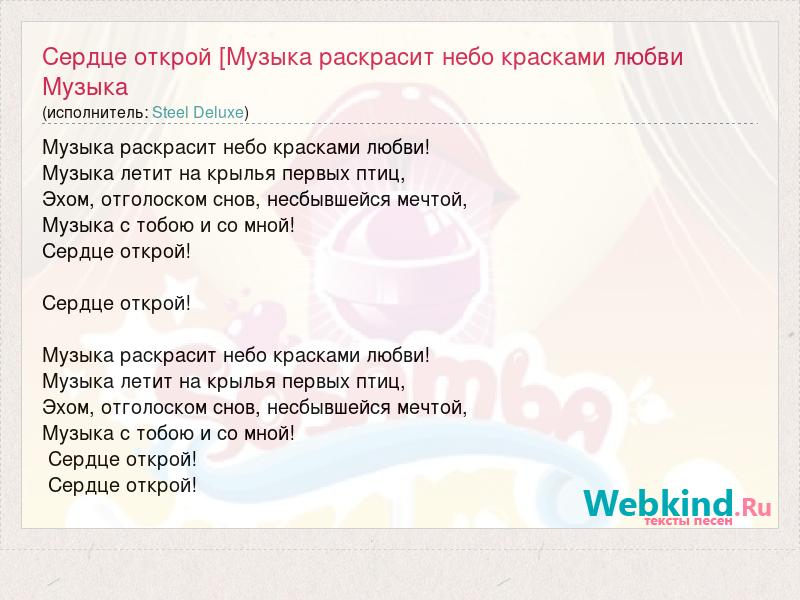 Сердце открой [Музыка раскрасит небо красками любви Музыка
(исполнитель: Steel Deluxe)

Музыка раскрасит небо красками любви!
Музыка летит на крылья первых птиц,
Эхом, отголоском снов, несбывшейся мечтой,
Музыка с тобою и со мной!
Сердце открой!

Сердце открой!

Музыка раскрасит небо красками любви!
Музыка летит на крылья первых птиц,
Эхом, отголоском снов, несбывшейся мечтой,
Музыка с тобою и со мной!
Сердце открой!
Сердце открой!

Webkind.Ru
тексты песен